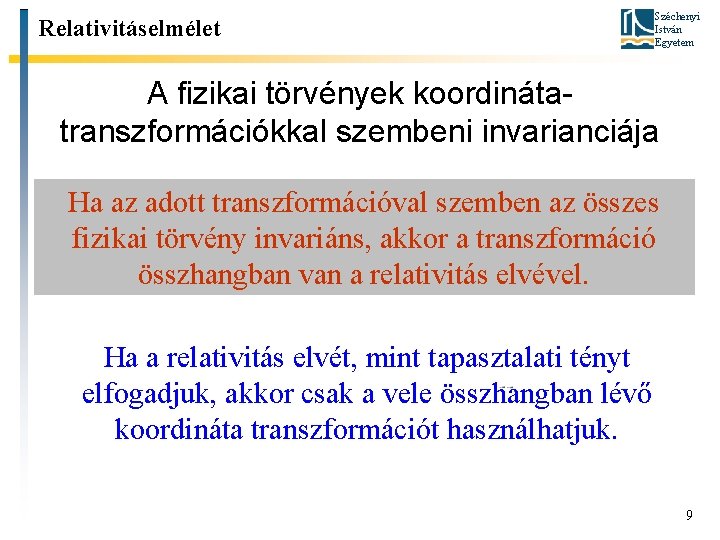 Relativitáselmélet

Széchenyi István Egyetem

A fizikai törvények koordináta-transzformációkkal szembeni invarianciája

Ha az adott transzformációval szemben az összes fizikai törvény invariáns, akkor a transzformáció összhangban van a relativitás elvével.

Ha a relativitás elvét, mint tapasztalati tényt elfogadjuk, akkor csak a vele összhangban lévő koordináta transzformációt használhatjuk.

9